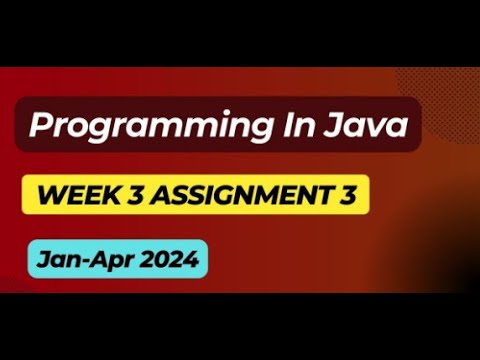 Programming In Java

WEEK 3 ASSIGNMENT 3

Jan-Apr 2024